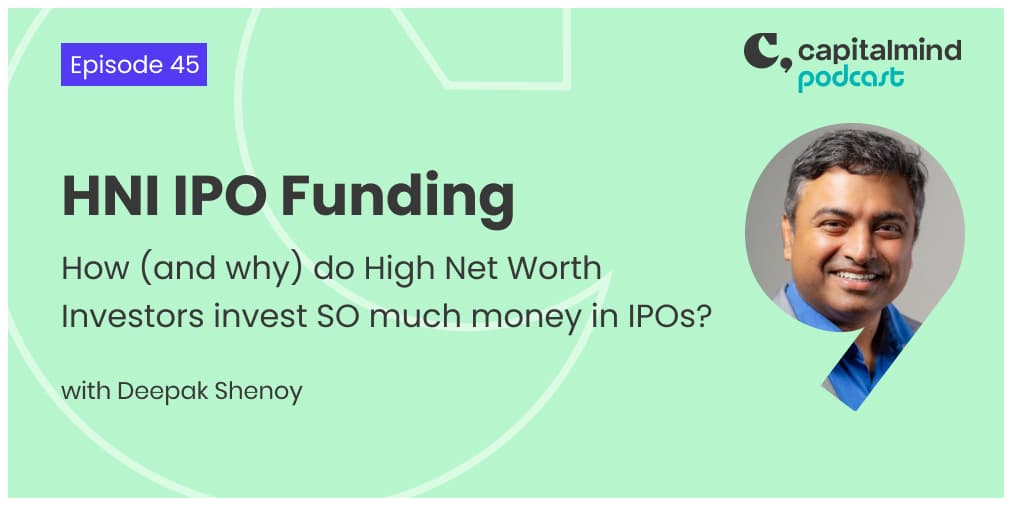 Episode 45

capitalmind podcast

HNI IPO Funding

How (and why) do High Net Worth Investors invest SO much money in IPOs?

with Deepak Shenoy